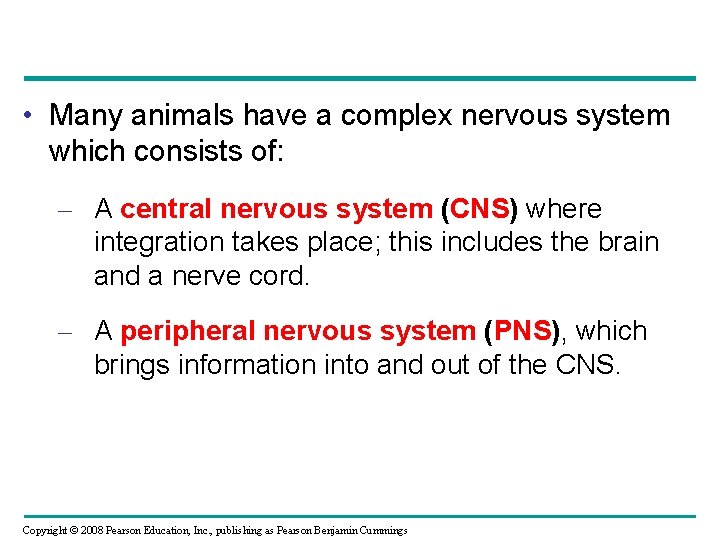 • Many animals have a complex nervous system which consists of:

– A central nervous system (CNS) where integration takes place; this includes the brain and a nerve cord.

– A peripheral nervous system (PNS), which brings information into and out of the CNS.

Copyright © 2008 Pearson Education, Inc., publishing as Pearson Benjamin Cummings